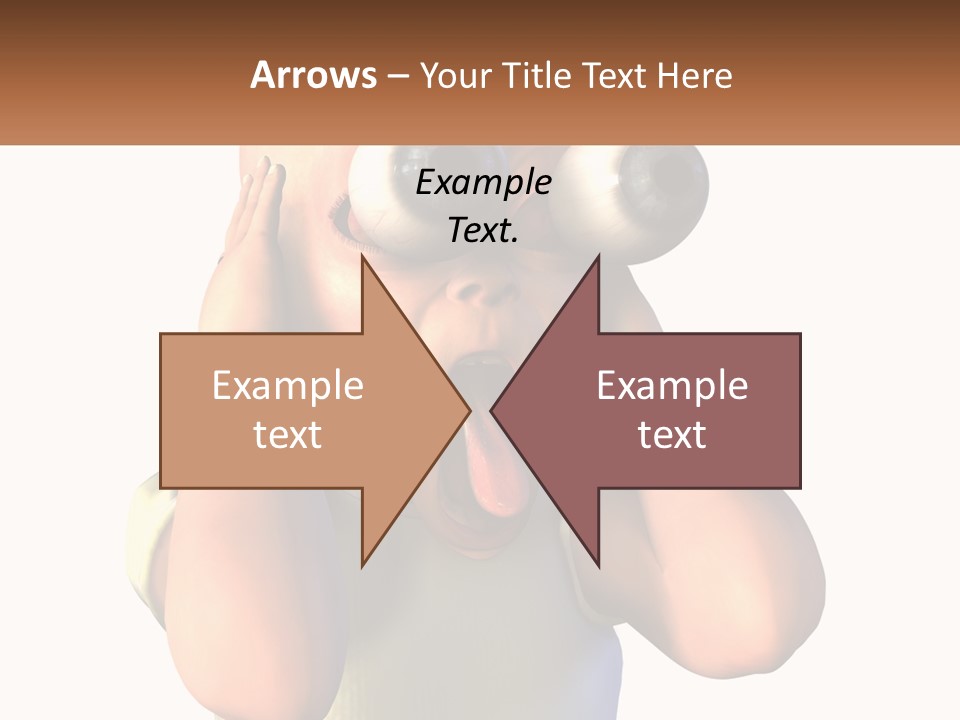 Arrows – Your Title Text Here

Example Text.

Example text

Example text